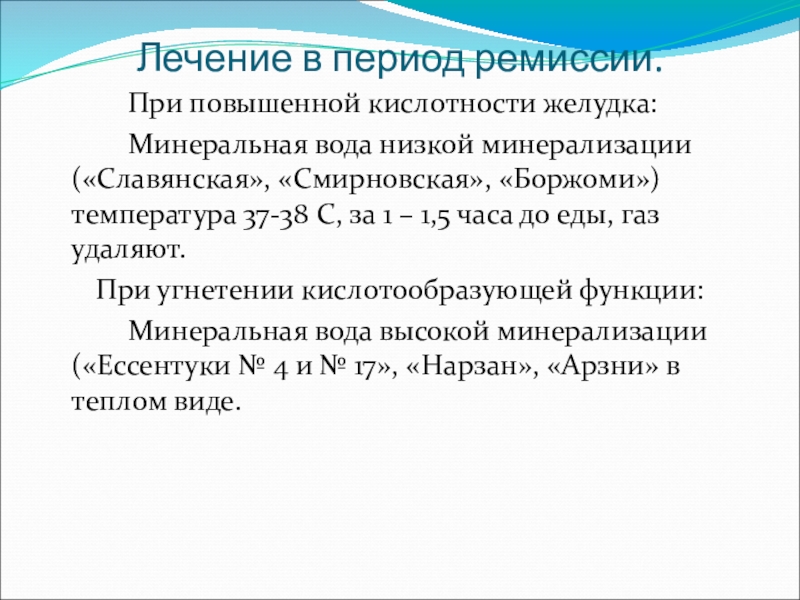 Лечение в период ремиссии.

При повышенной кислотности желудка:

Минеральная вода низкой минерализации («Славянская», «Смирновская», «Боржоми») температура 37-38 С, за 1 – 1,5 часа до еды, газ удаляют.

При угнетении кислотообразующей функции:

Минеральная вода высокой минерализации («Ессентуки № 4 и № 17», «Нарзан», «Арзни» в теплом виде.